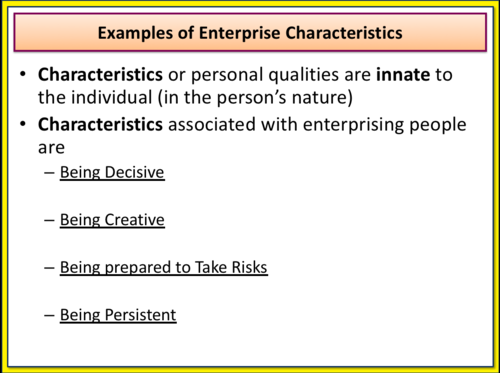 Examples of Enterprise Characteristics

• Characteristics or personal qualities are innate to the individual (in the person's nature)

• Characteristics associated with enterprising people are

– Being Decisive

– Being Creative

– Being prepared to Take Risks

– Being Persistent